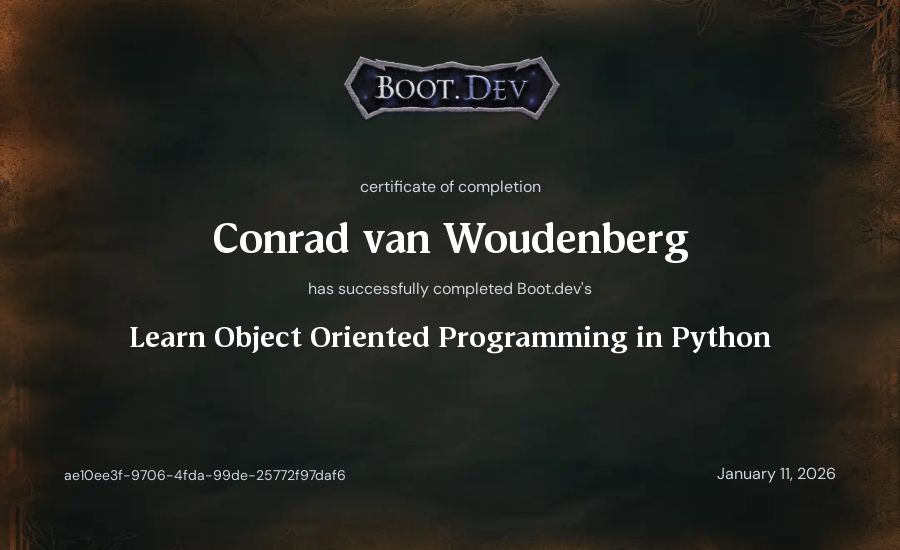 BOOT.DEV

certificate of completion

Conrad van Woudenberg

has successfully completed Boot.dev's

Learn Object Oriented Programming in Python

ae10ee3f-9706-4fda-99de-25772f97daf6

January 11, 2026